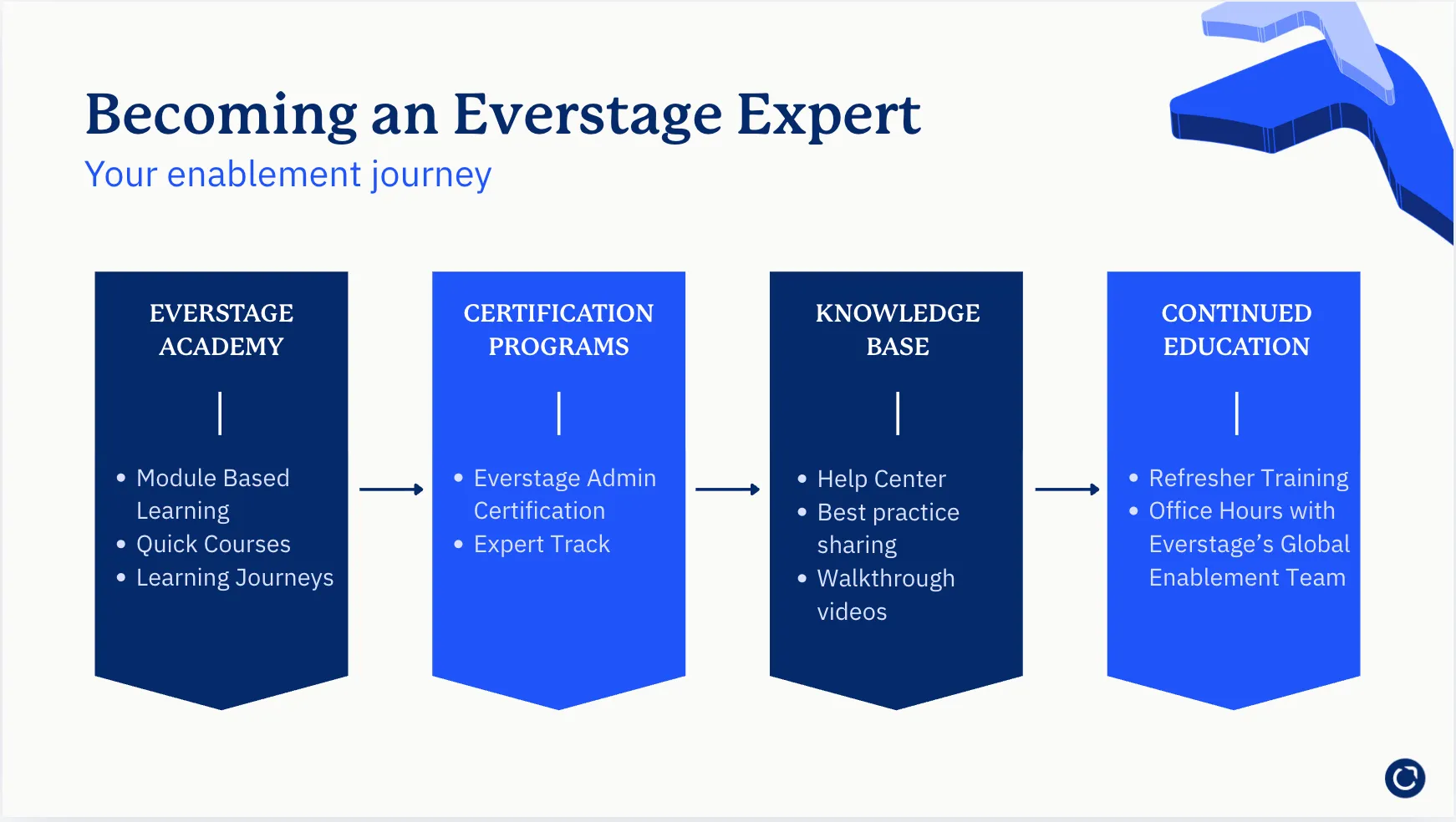 Becoming an Everstage Expert
Your enablement journey

EVERSTAGE ACADEMY

• Module Based Learning
• Quick Courses
• Learning Journeys

CERTIFICATION PROGRAMS

• Everstage Admin Certification
• Expert Track

KNOWLEDGE BASE

• Help Center
• Best practice sharing
• Walkthrough videos

CONTINUED EDUCATION

• Refresher Training
• Office Hours with Everstage's Global Enablement Team